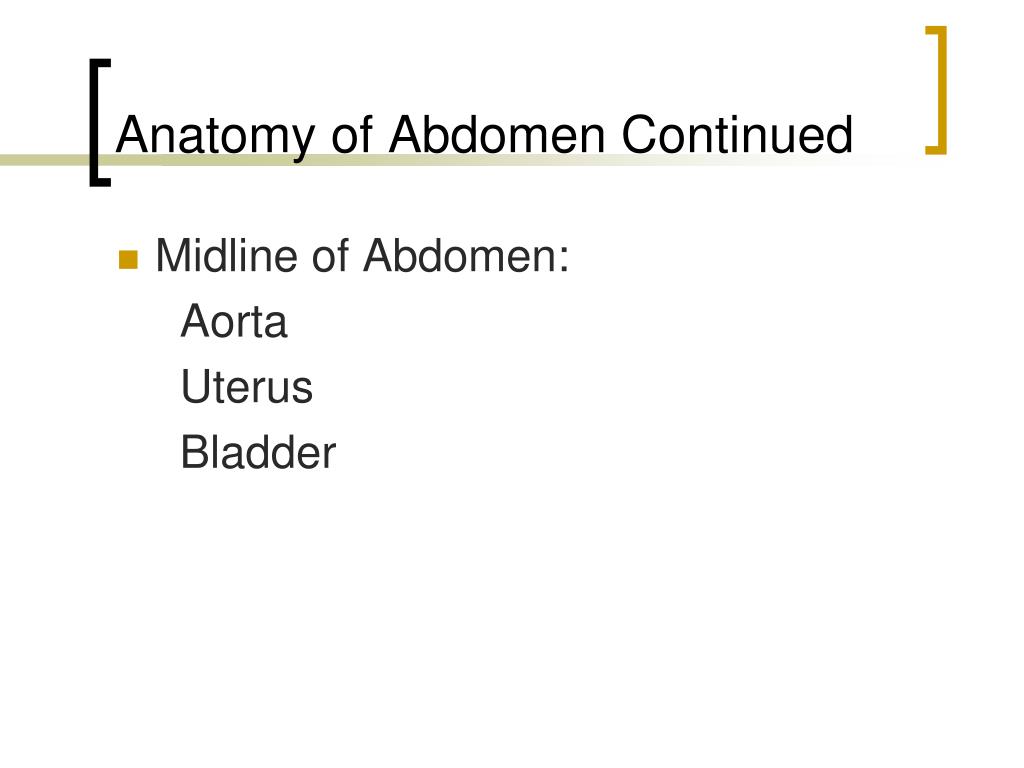 Anatomy of Abdomen Continued

Midline of Abdomen:
Aorta
Uterus
Bladder